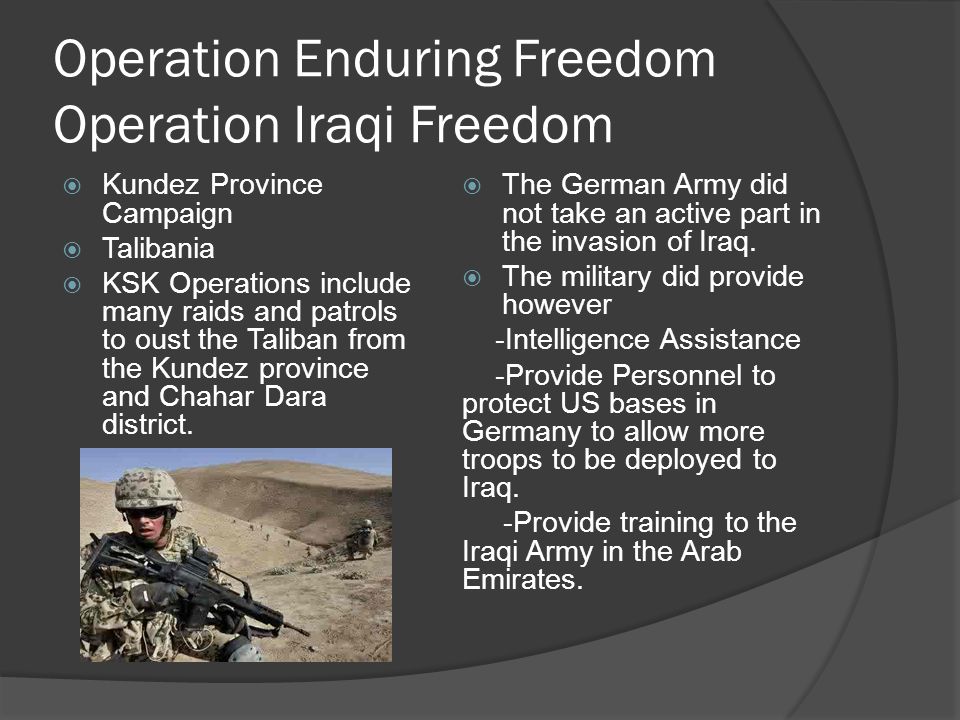 Operation Enduring Freedom
Operation Iraqi Freedom

Kundez Province Campaign

Talibania

KSK Operations include many raids and patrols to oust the Taliban from the Kundez province and Chahar Dara district.

The German Army did not take an active part in the invasion of Iraq.

The military did provide however

-Intelligence Assistance

-Provide Personnel to protect US bases in Germany to allow more troops to be deployed to Iraq.

-Provide training to the Iraqi Army in the Arab Emirates.